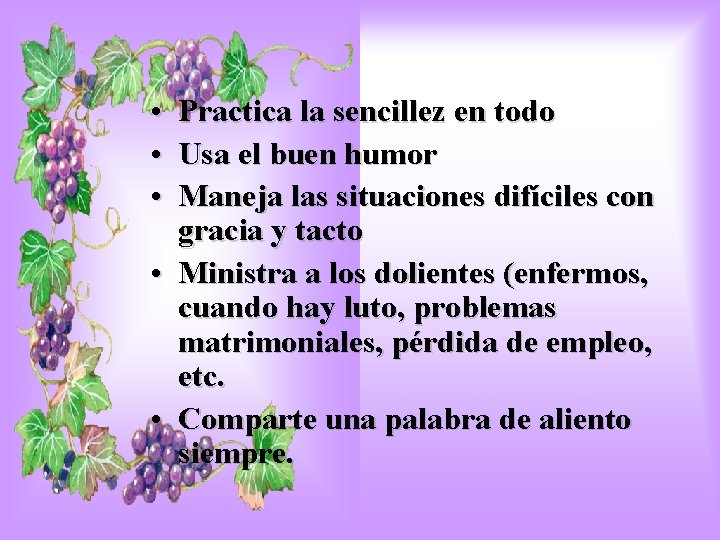 • Practica la sencillez en todo
• Usa el buen humor
• Maneja las situaciones difíciles con gracia y tacto
• Ministra a los dolientes (enfermos, cuando hay luto, problemas matrimoniales, pérdida de empleo, etc.
• Comparte una palabra de aliento siempre.